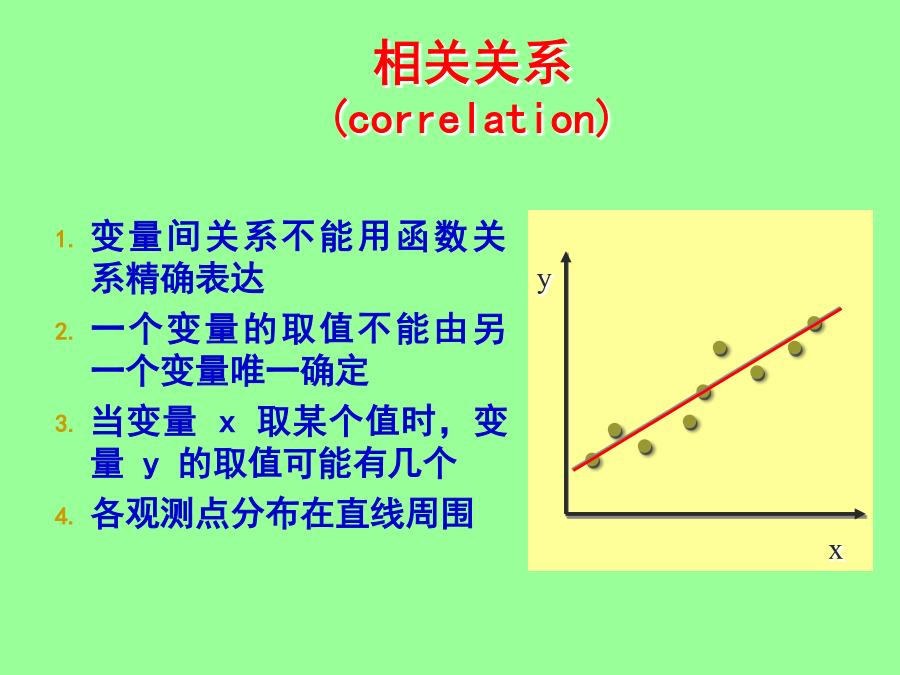 相关关系
(correlation)

1. 变量间关系不能用函数关系精确表达
2. 一个变量的取值不能由另一个变量唯一确定
3. 当变量 x 取某个值时，变量 y 的取值可能有几个
4. 各观测点分布在直线周围

y

x